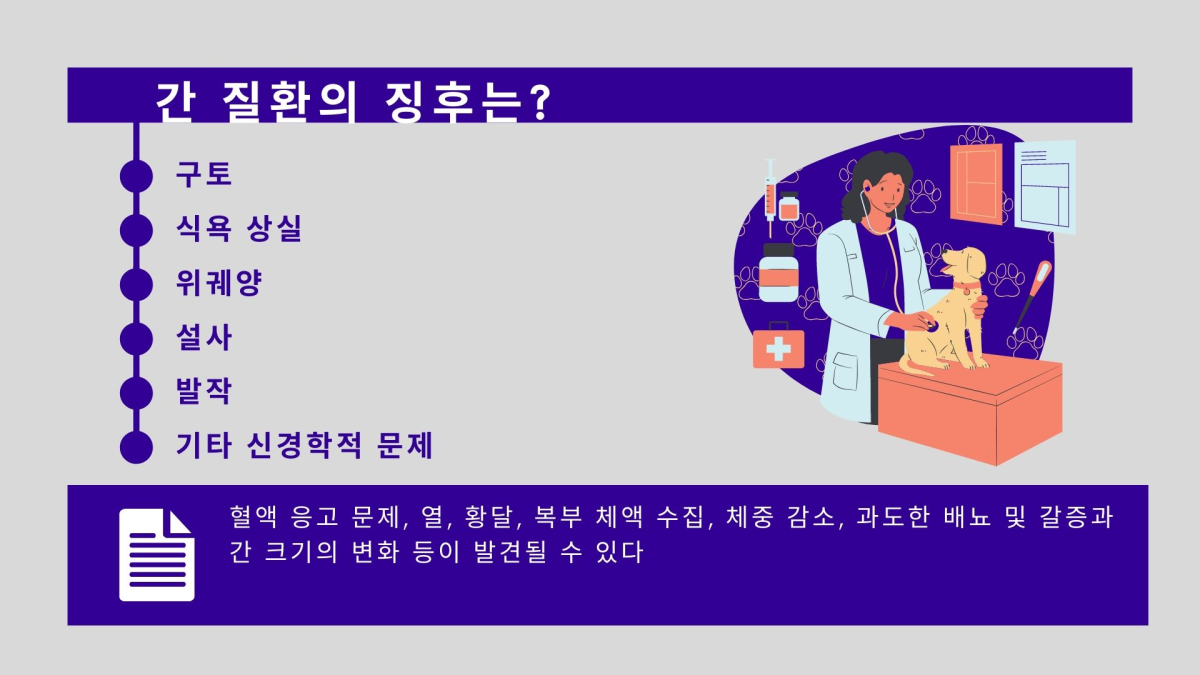 간 질환의 징후는?

구토

식욕 상실

위궤양

설사

발작

기타 신경학적 문제

혈액 응고 문제, 열, 황달, 복부 체액 수집, 체중 감소, 과도한 배뇨 및 갈증과 간 크기의 변화 등이 발견될 수 있다